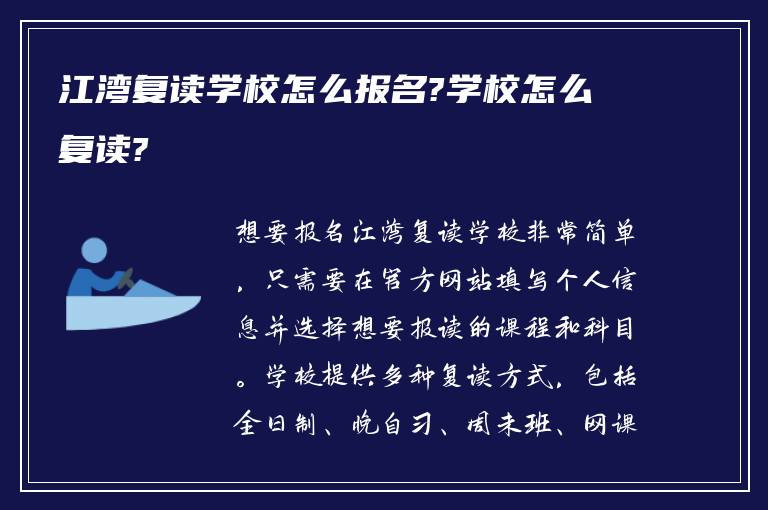 江湾复读学校怎么报名?学校怎么复读?

想要报名江湾复读学校非常简单，只需要在官方网站填写个人信息并选择想要报读的课程和科目。学校提供多种复读方式，包括全日制、晚自习、周末班、网课